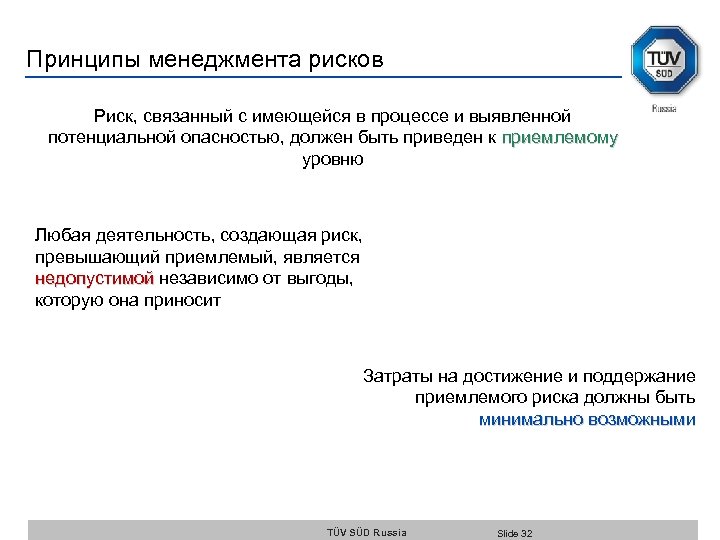 Принципы менеджмента рисков

TÜV SÜD
Russia

Риск, связанный с имеющейся в процессе и выявленной потенциальной опасностью, должен быть приведен к приемлемому уровню

Любая деятельность, создающая риск, превышающий приемлемый, является недопустимой независимо от выгоды, которую она приносит

Затраты на достижение и поддержание приемлемого риска должны быть минимально возможными

TÜV SÜD Russia
Slide 32